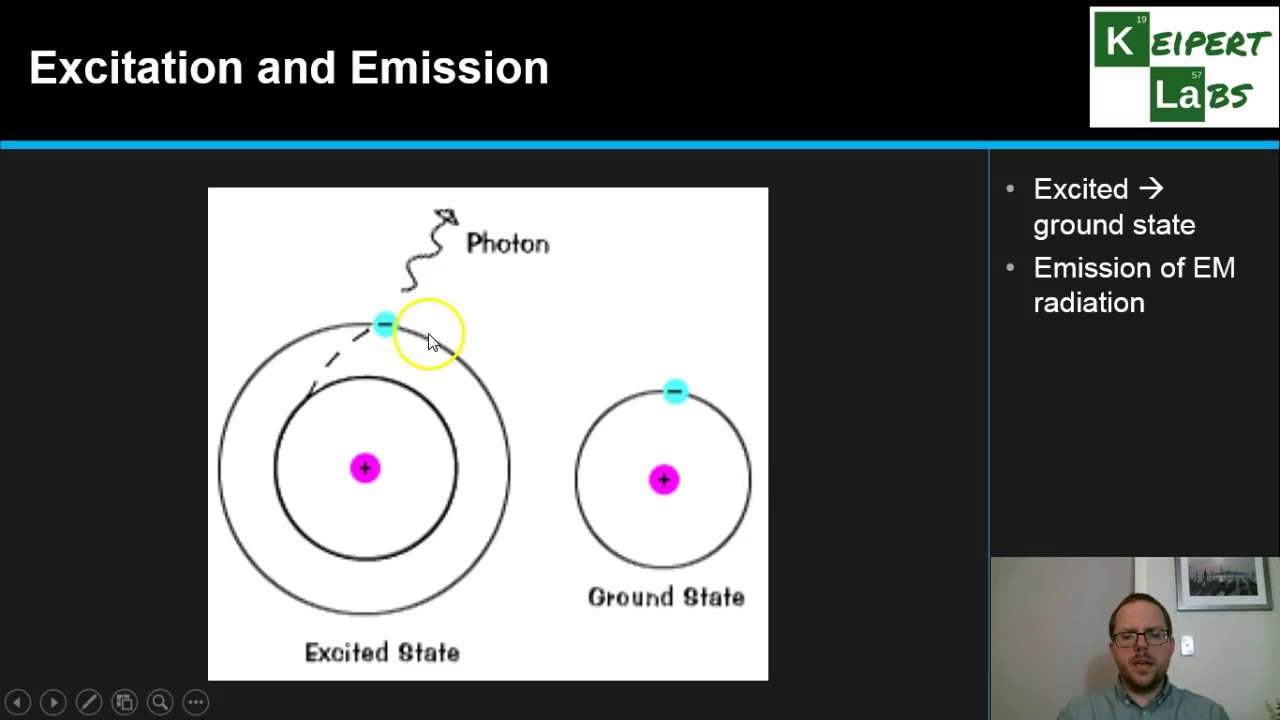 Excitation and Emission

19 K EIPERT
57 La BS

Photon

−
+

−
+

Ground State

Excited State

• Excited → ground state
• Emission of EM radiation